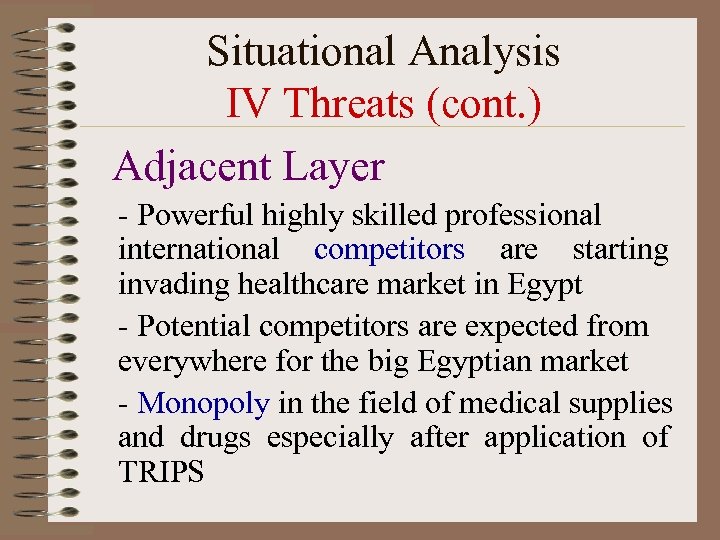 Situational Analysis
IV Threats (cont.)

Adjacent Layer

- Powerful highly skilled professional international competitors are starting invading healthcare market in Egypt

- Potential competitors are expected from everywhere for the big Egyptian market

- Monopoly in the field of medical supplies and drugs especially after application of TRIPS